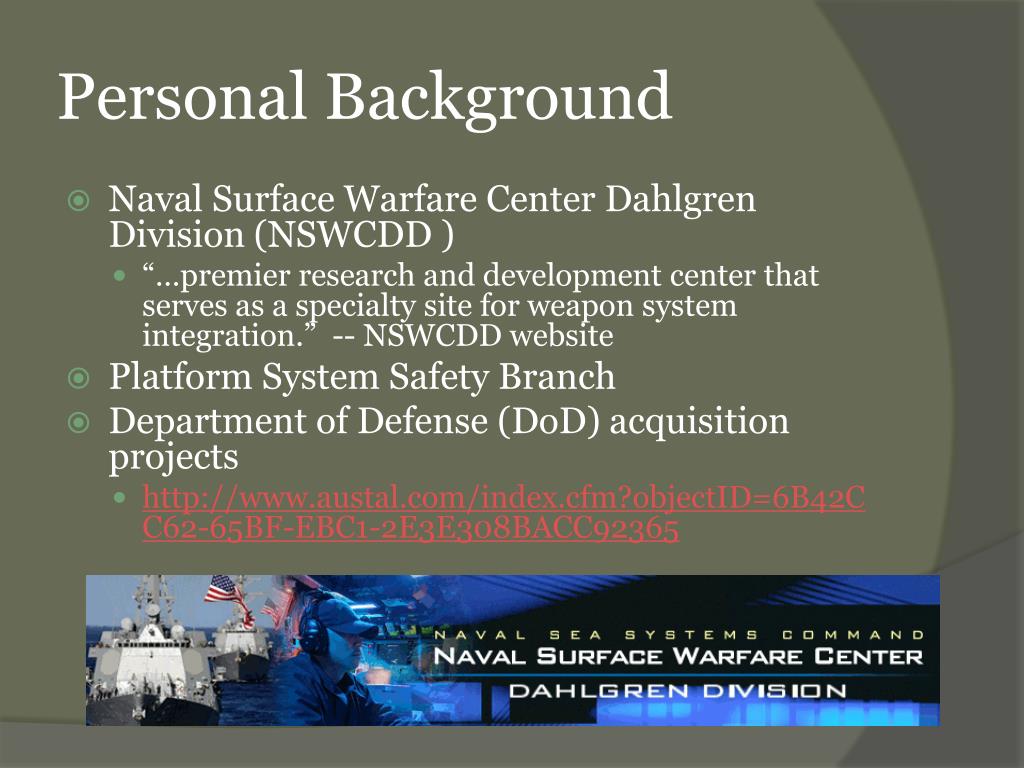 Personal Background

Naval Surface Warfare Center Dahlgren Division (NSWCDD )

“…premier research and development center that serves as a specialty site for weapon system integration.” -- NSWCDD website

Platform System Safety Branch

Department of Defense (DoD) acquisition projects

http://www.austal.com/index.cfm?objectID=6B42CC62-65BF-EBC1-2E3E308BACC92365

NAVAL SEA SYSTEMS COMMAND
NAVAL SURFACE WARFARE CENTER
DAHLGREN DIVISION